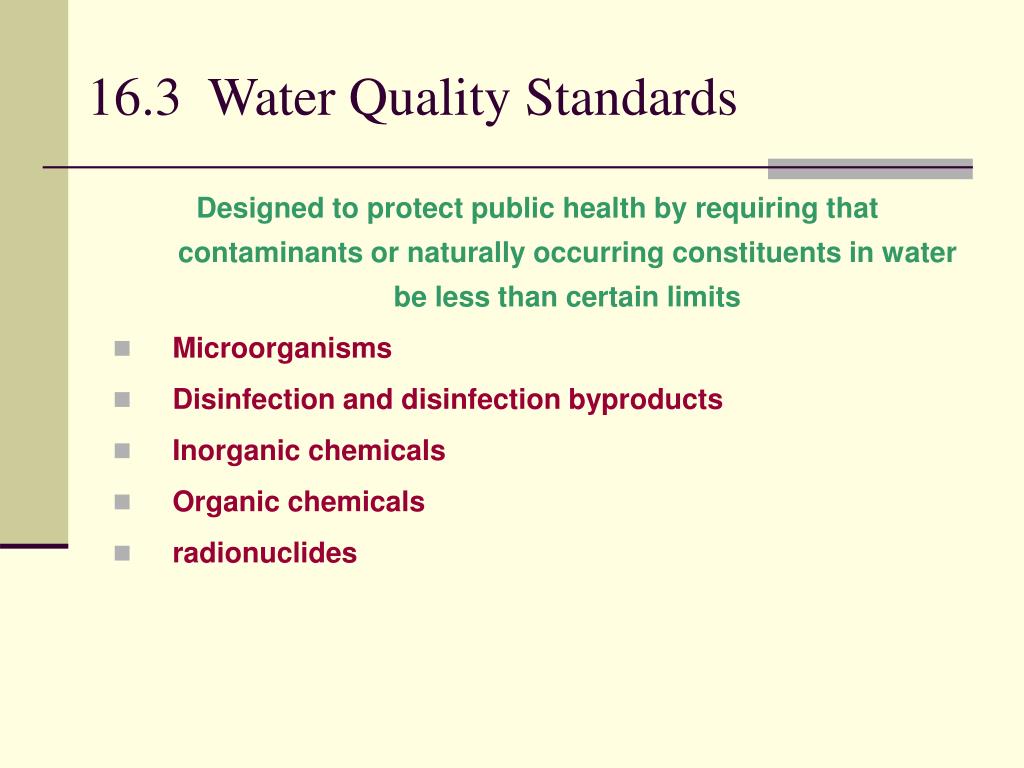 16.3 Water Quality Standards

Designed to protect public health by requiring that contaminants or naturally occurring constituents in water be less than certain limits

- Microorganisms
- Disinfection and disinfection byproducts
- Inorganic chemicals
- Organic chemicals
- radionuclides